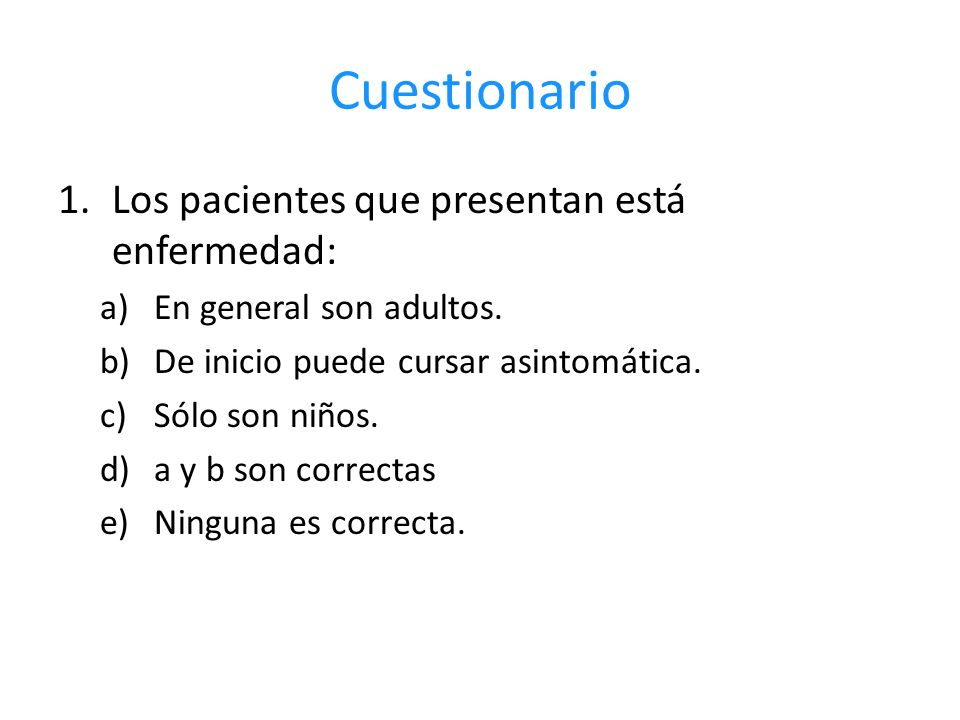 Cuestionario

1. Los pacientes que presentan está enfermedad:
a) En general son adultos.
b) De inicio puede cursar asintomática.
c) Sólo son niños.
d) a y b son correctas
e) Ninguna es correcta.